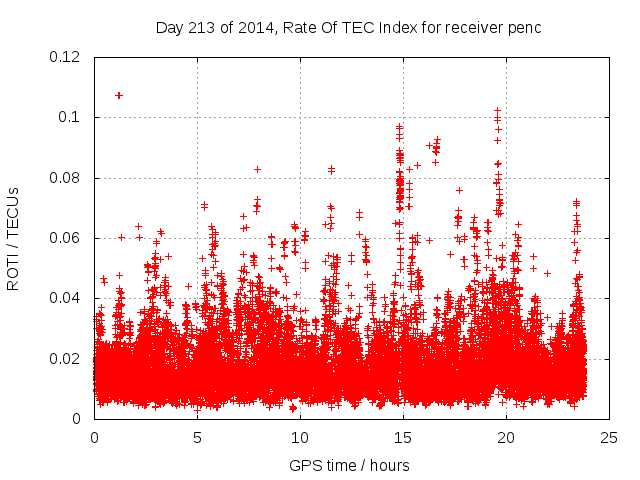 Day 213 of 2014, Rate Of TEC Index for receiver penc

ROTI / TECUs

0.12
0.1
0.08
0.06
0.04
0.02
0

0
5
10
15
20
25

GPS time / hours